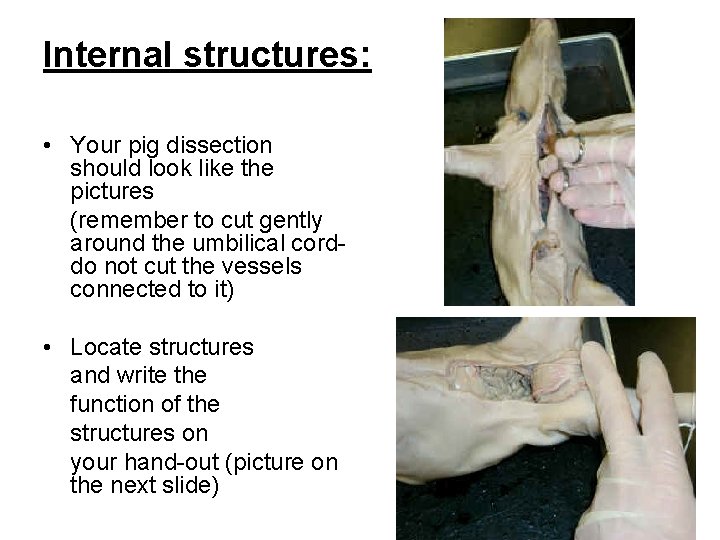 Internal structures:

• Your pig dissection should look like the pictures
(remember to cut gently around the umbilical cord- do not cut the vessels connected to it)

• Locate structures and write the function of the structures on your hand-out (picture on the next slide)